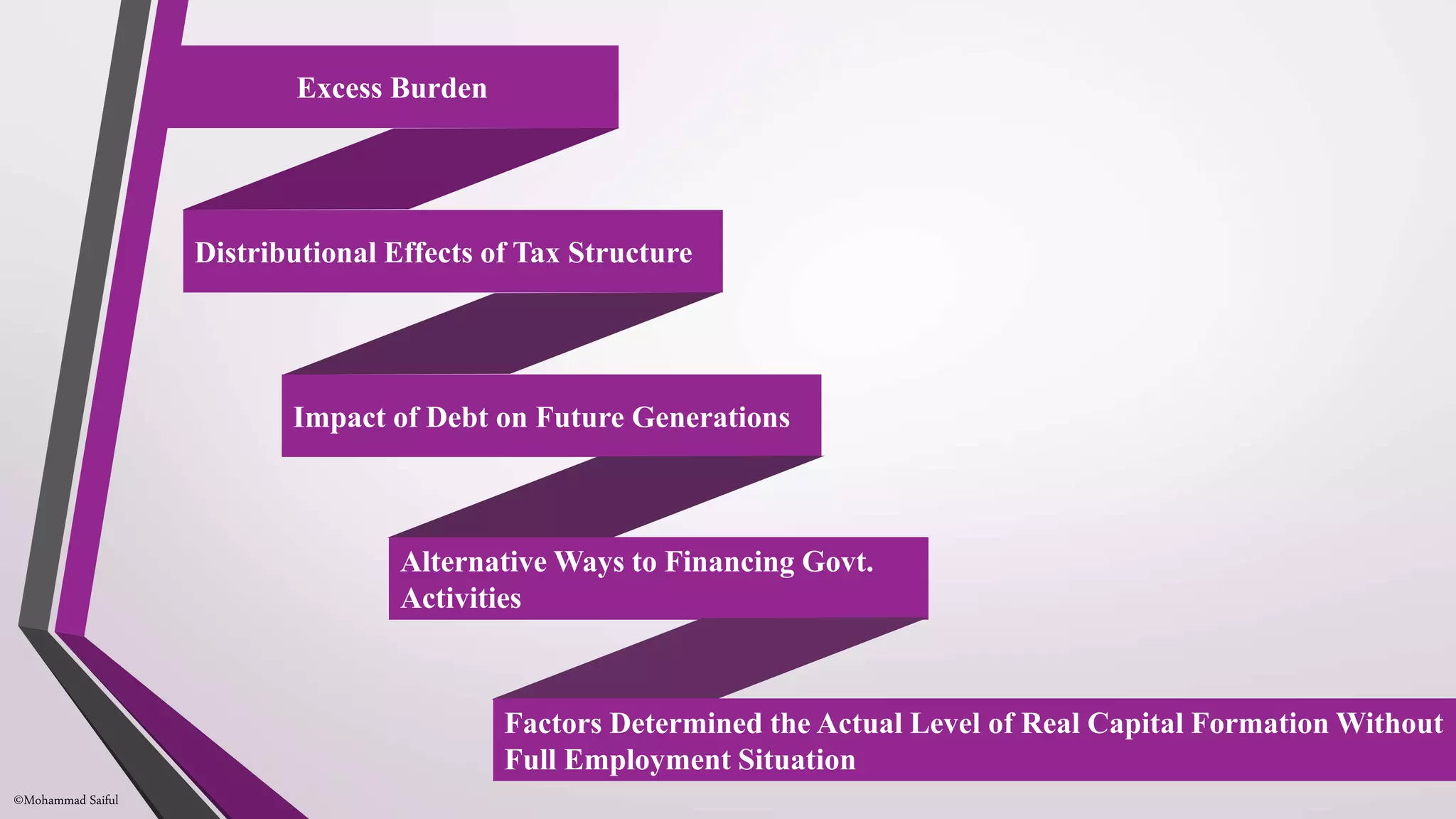 Excess Burden

Distributional Effects of Tax Structure

Impact of Debt on Future Generations

Alternative Ways to Financing Govt. Activities

Factors Determined the Actual Level of Real Capital Formation Without Full Employment Situation

©Mohammad Saiful